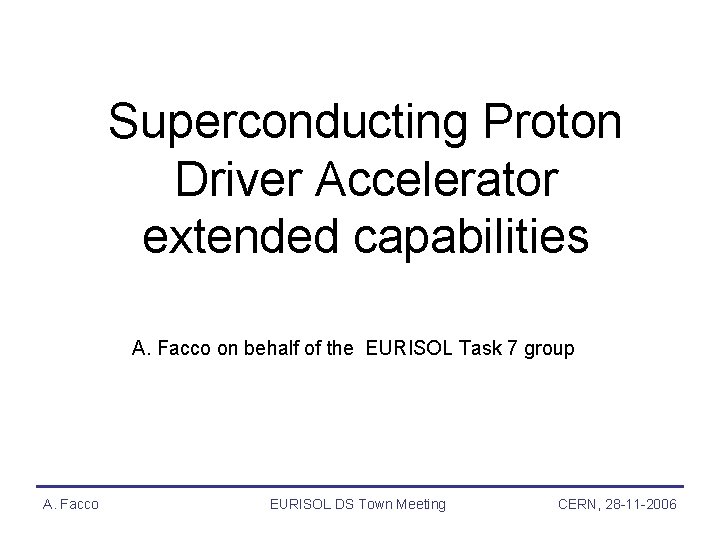 Superconducting Proton Driver Accelerator extended capabilities

A. Facco on behalf of the EURISOL Task 7 group

A. Facco

EURISOL DS Town Meeting

CERN, 28-11-2006